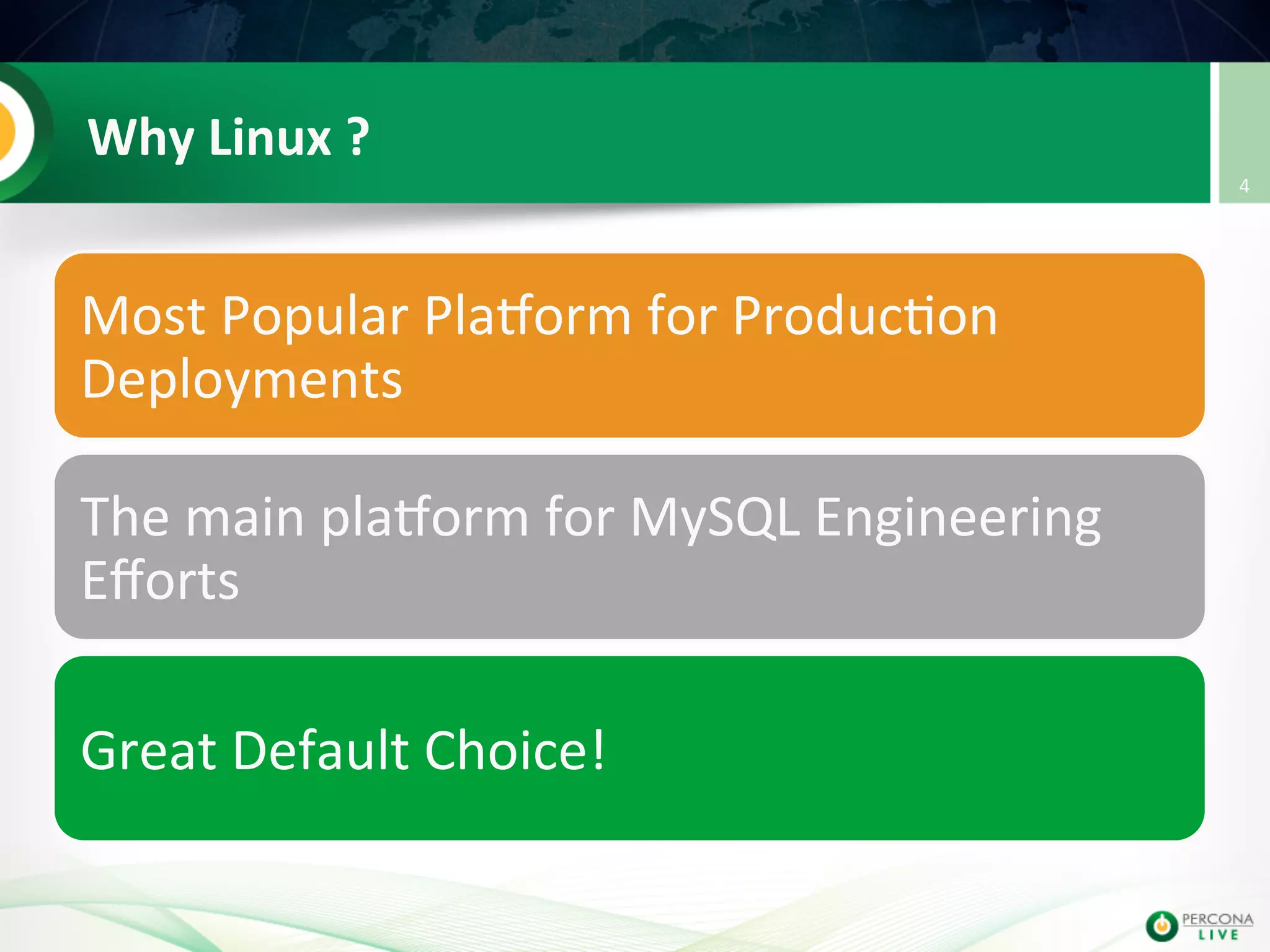 Why Linux ?

4

Most Popular Platform for Production Deployments

The main platform for MySQL Engineering Efforts

Great Default Choice!

PERCONA LIVE